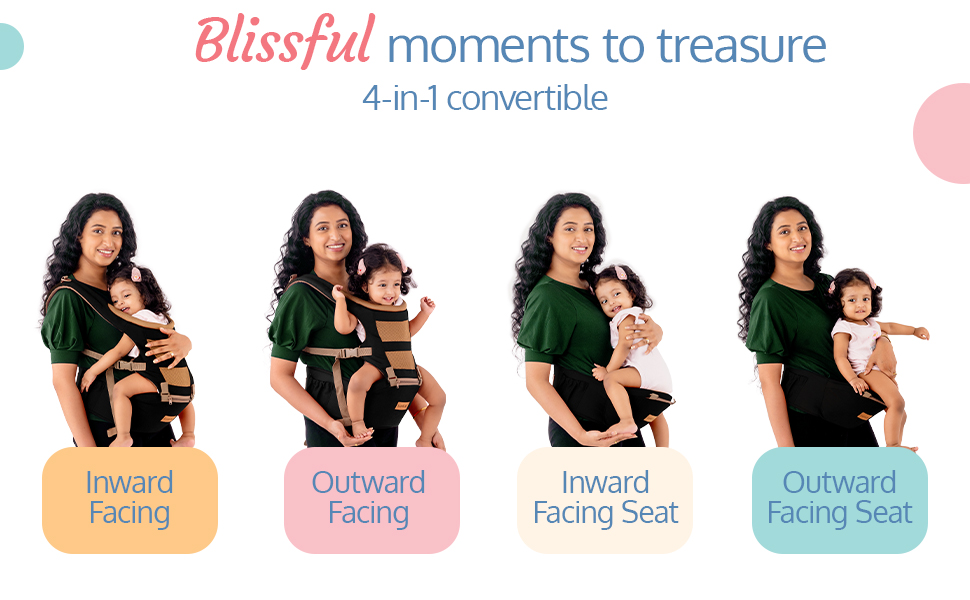 Blissful moments to treasure
4-in-1 convertible

Inward Facing

Outward Facing

Inward Facing Seat

Outward Facing Seat